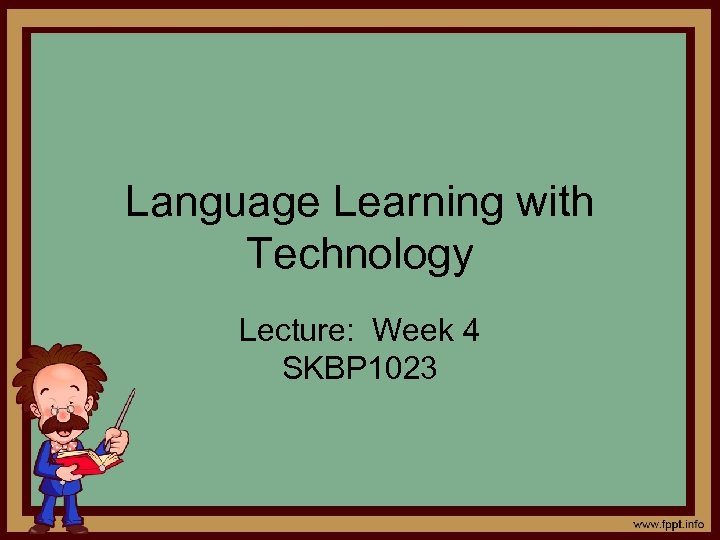 Language Learning with Technology

Lecture: Week 4
SKBP1023

www.fppt.info